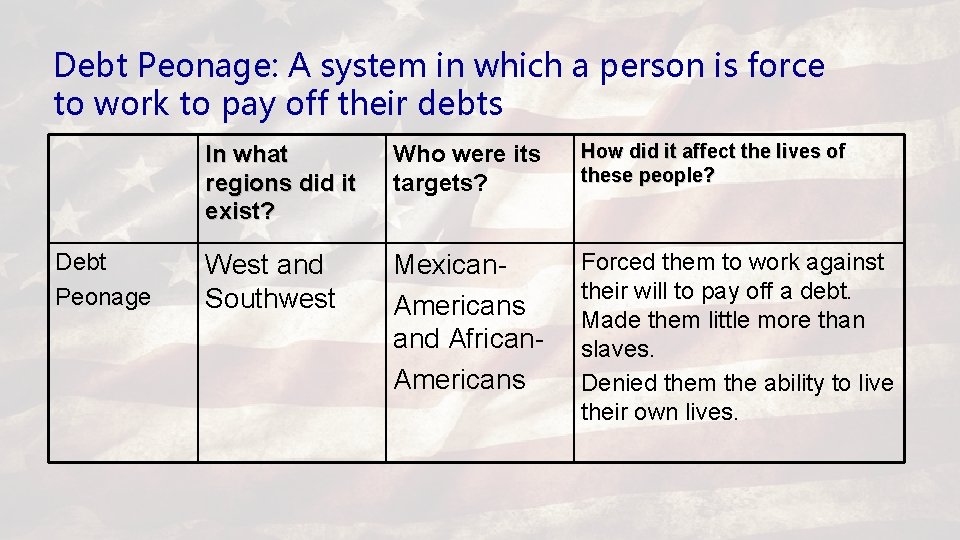 Debt Peonage: A system in which a person is force to work to pay off their debts

| | In what regions did it exist? | Who were its targets? | How did it affect the lives of these people? |
|---|---|---|---|
| Debt Peonage | West and Southwest | Mexican-Americans and African-Americans | Forced them to work against their will to pay off a debt. Made them little more than slaves. Denied them the ability to live their own lives. |